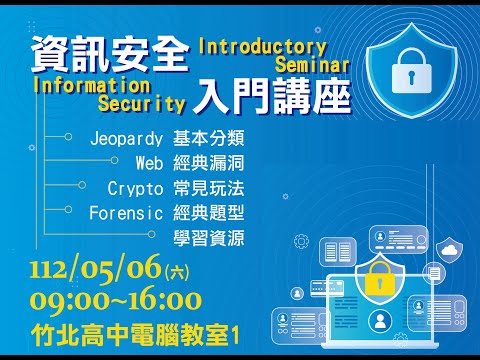 資訊安全 Introductory Seminar

Information Security 入門講座

Jeopardy 基本分類
Web 經典漏洞
Crypto 常見玩法
Forensic 經典題型
學習資源

112/05/06(六)
09:00~16:00
竹北高中電腦教室1